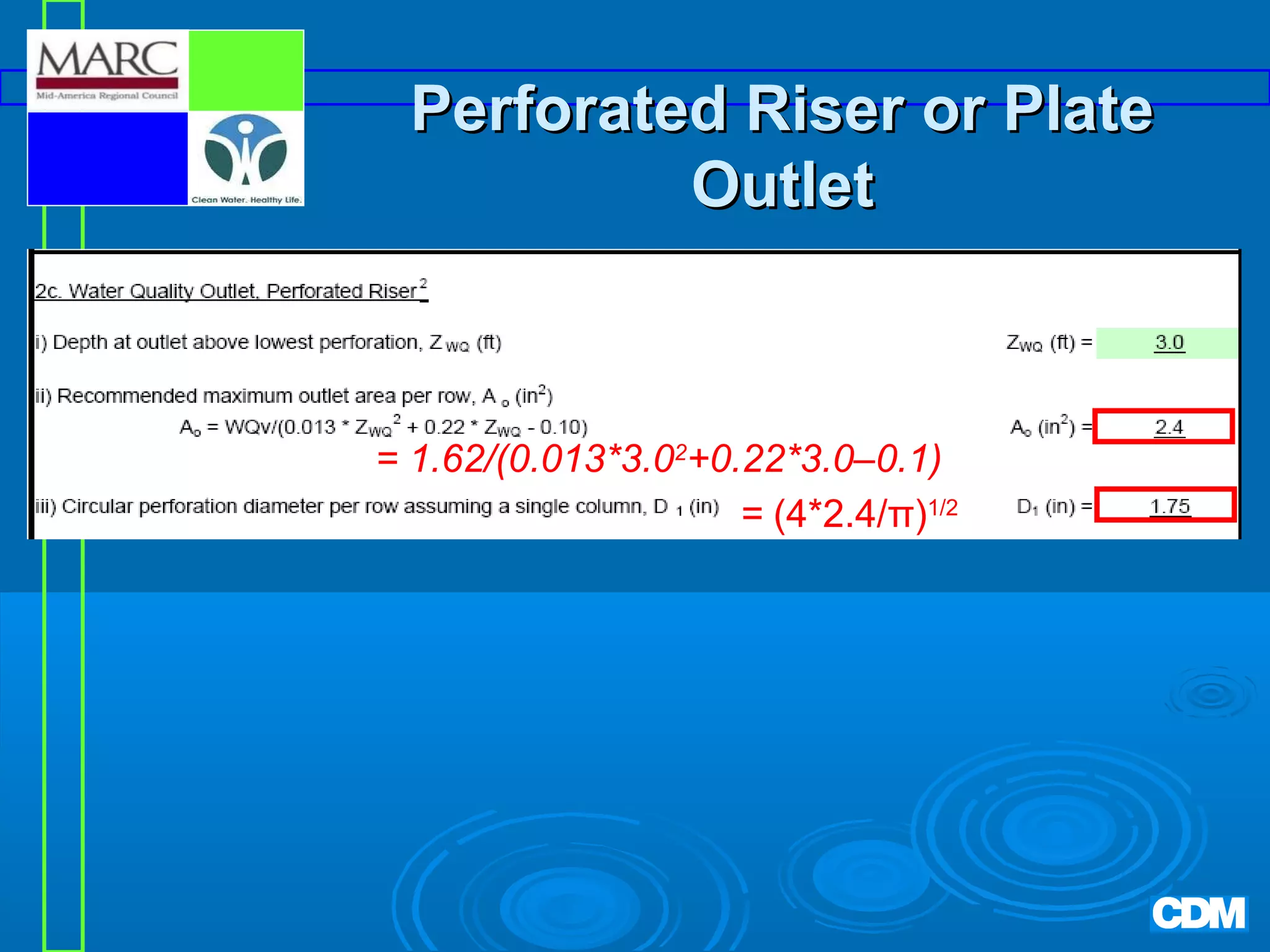 MARC
Mid-America Regional Council

Clean Water. Healthy Life.

Perforated Riser or Plate Outlet

2c. Water Quality Outlet, Perforated Riser$^2$

i) Depth at outlet above lowest perforation, $Z_{WQ}$ (ft)

$Z_{WQ}$ (ft) = 3.0

ii) Recommended maximum outlet area per row, $A_o$ (in$^2$)

$A_o = WQv/(0.013 * Z_{WQ}^2 + 0.22 * Z_{WQ} - 0.10)$

$A_o$ (in$^2$) = 2.4

$= 1.62/(0.013*3.0^2+0.22*3.0–0.1)$

iii) Circular perforation diameter per row assuming a single column, $D_1$ (in)

$= (4*2.4/\pi)^{1/2}$

$D_1$ (in) = 1.75

CDM